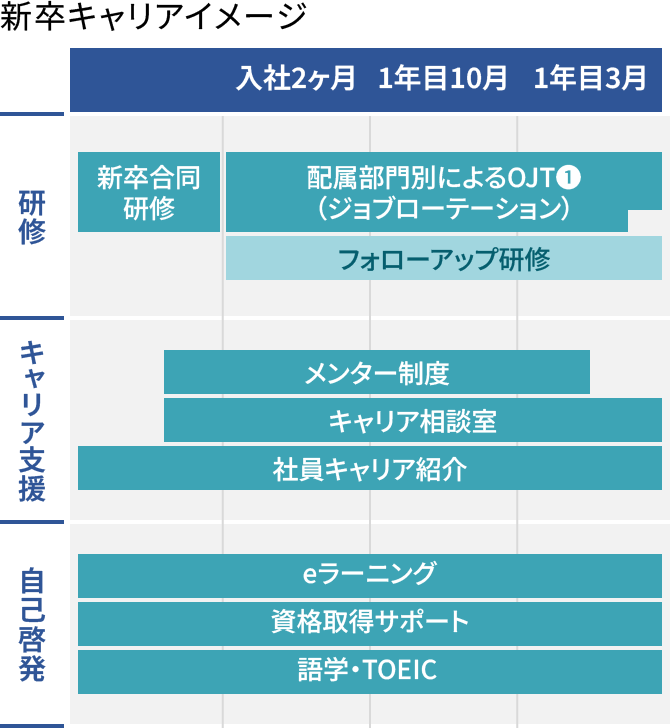 新卒キャリアイメージ

入社2ヶ月　1年目10月　1年目3月

研修

新卒合同研修

配属部門別によるOJT❶（ジョブローテーション）

フォローアップ研修

キャリア支援

メンター制度

キャリア相談室

社員キャリア紹介

自己啓発

eラーニング

資格取得サポート

語学・TOEIC